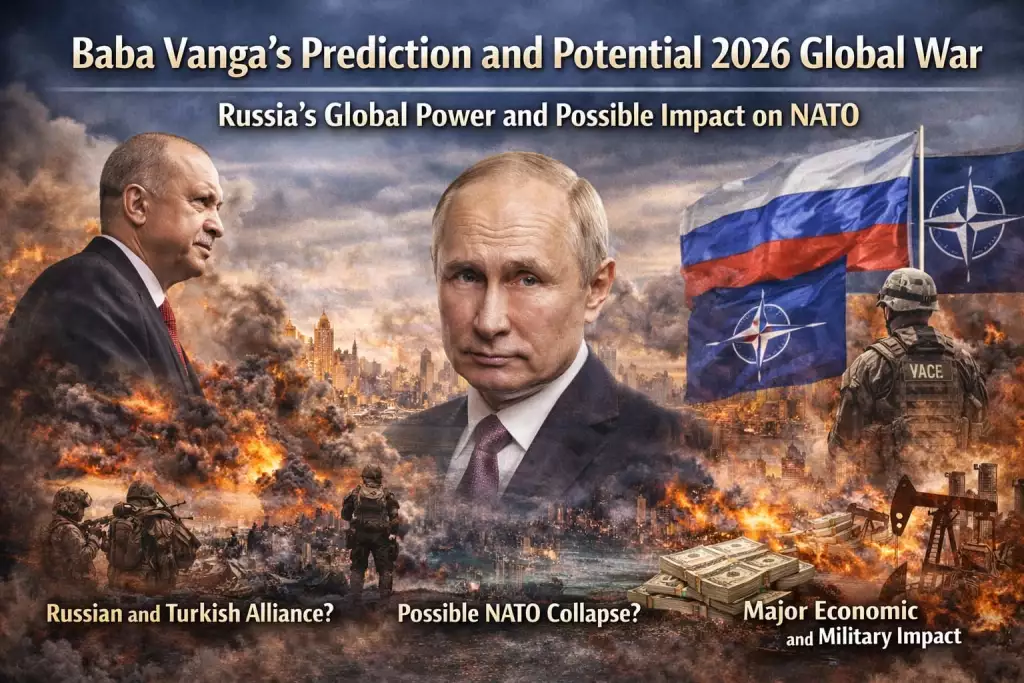 Baba Vanga's Prediction and Potential 2026 Global War

Russia's Global Power and Possible Impact on NATO

VACE

Russian and Turkish Alliance?

Possible NATO Collapse?

Major Economic and Military Impact